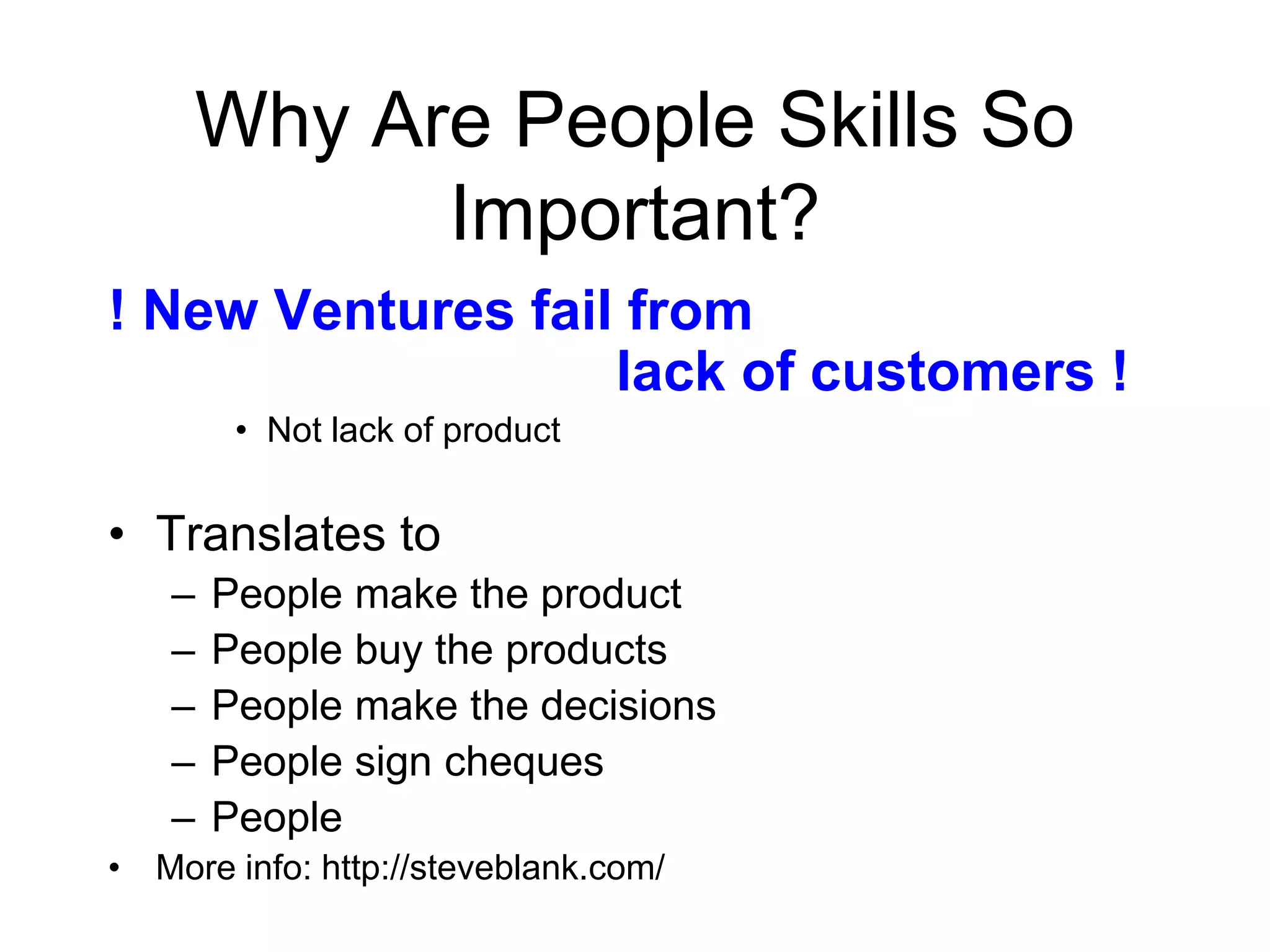 Why Are People Skills So Important?

! New Ventures fail from lack of customers !

• Not lack of product

• Translates to
– People make the product
– People buy the products
– People make the decisions
– People sign cheques
– People
• More info: http://steveblank.com/